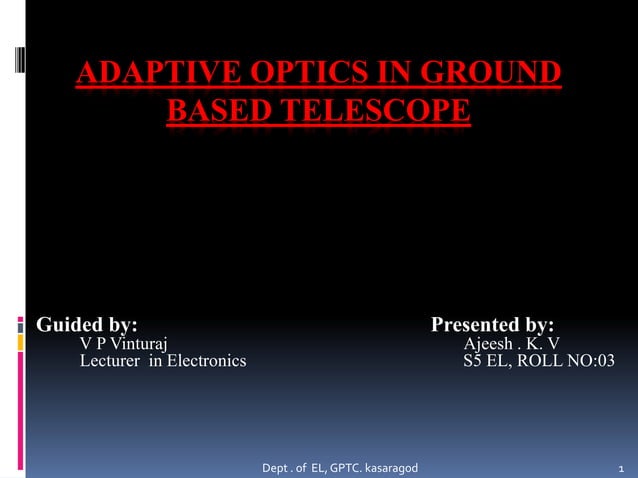 ADAPTIVE OPTICS IN GROUND BASED TELESCOPE

Guided by:
V P Vinturaj
Lecturer in Electronics

Presented by:
Ajeesh . K. V
S5 EL, ROLL NO:03

Dept . of EL, GPTC. kasaragod

1